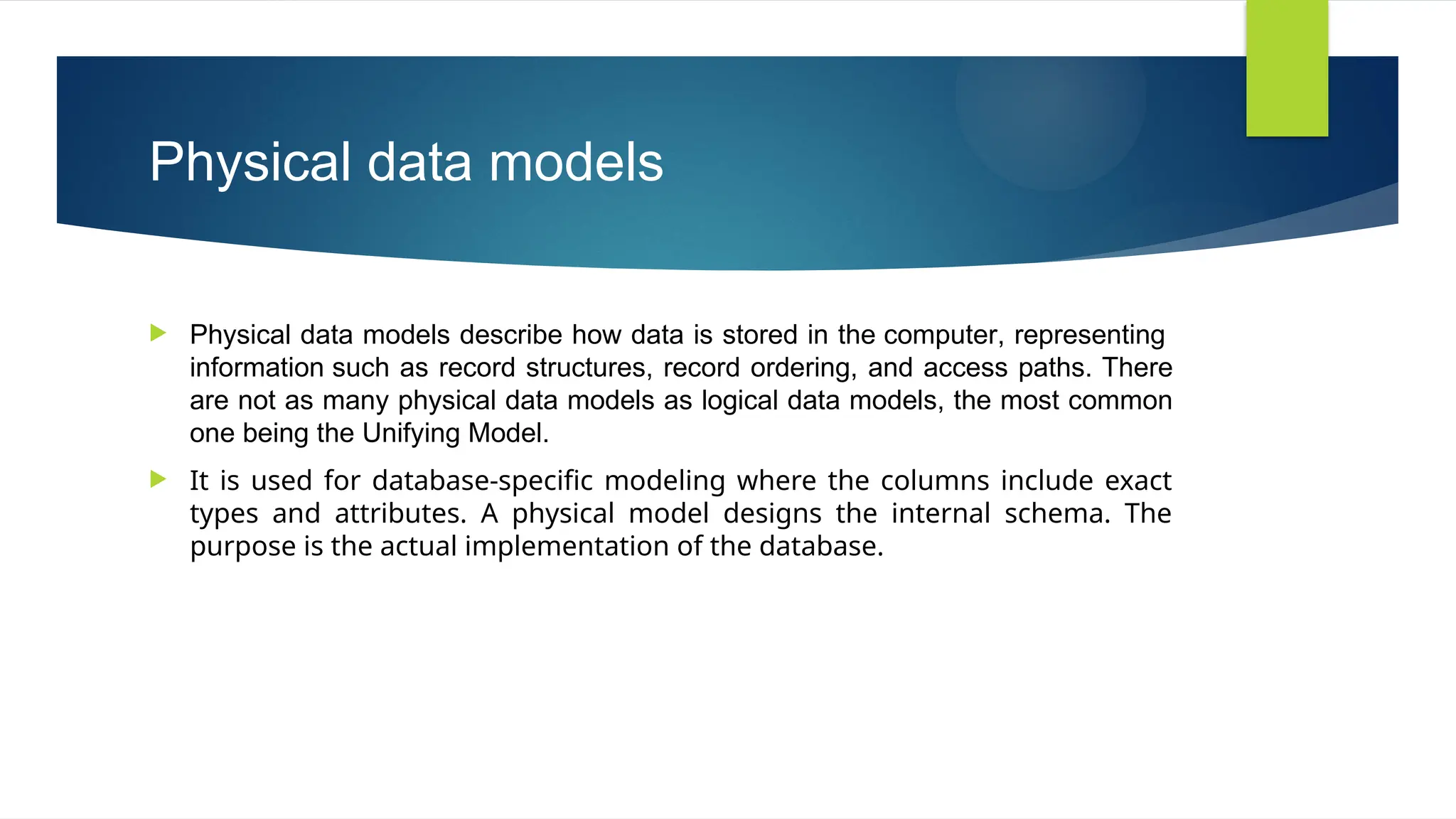 Physical data models

Physical data models describe how data is stored in the computer, representing information such as record structures, record ordering, and access paths. There are not as many physical data models as logical data models, the most common one being the Unifying Model.

It is used for database-specific modeling where the columns include exact types and attributes. A physical model designs the internal schema. The purpose is the actual implementation of the database.